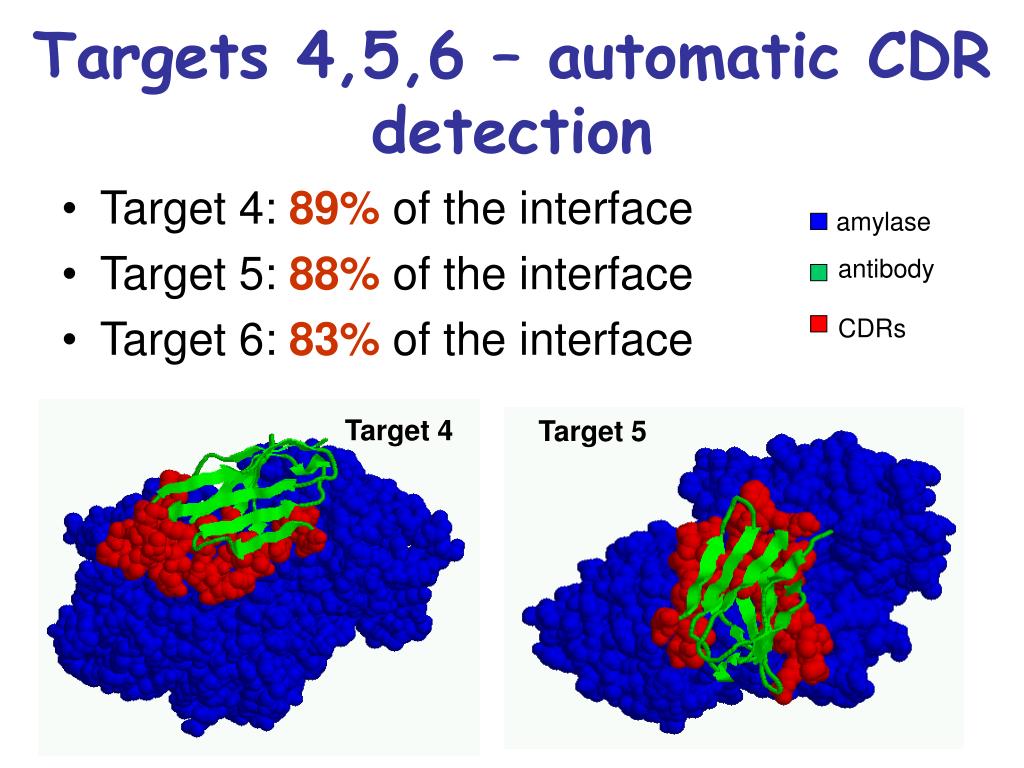 Targets 4,5,6 – automatic CDR detection

• Target 4: 89% of the interface
• Target 5: 88% of the interface
• Target 6: 83% of the interface

amylase
antibody
CDRs

Target 4

Target 5